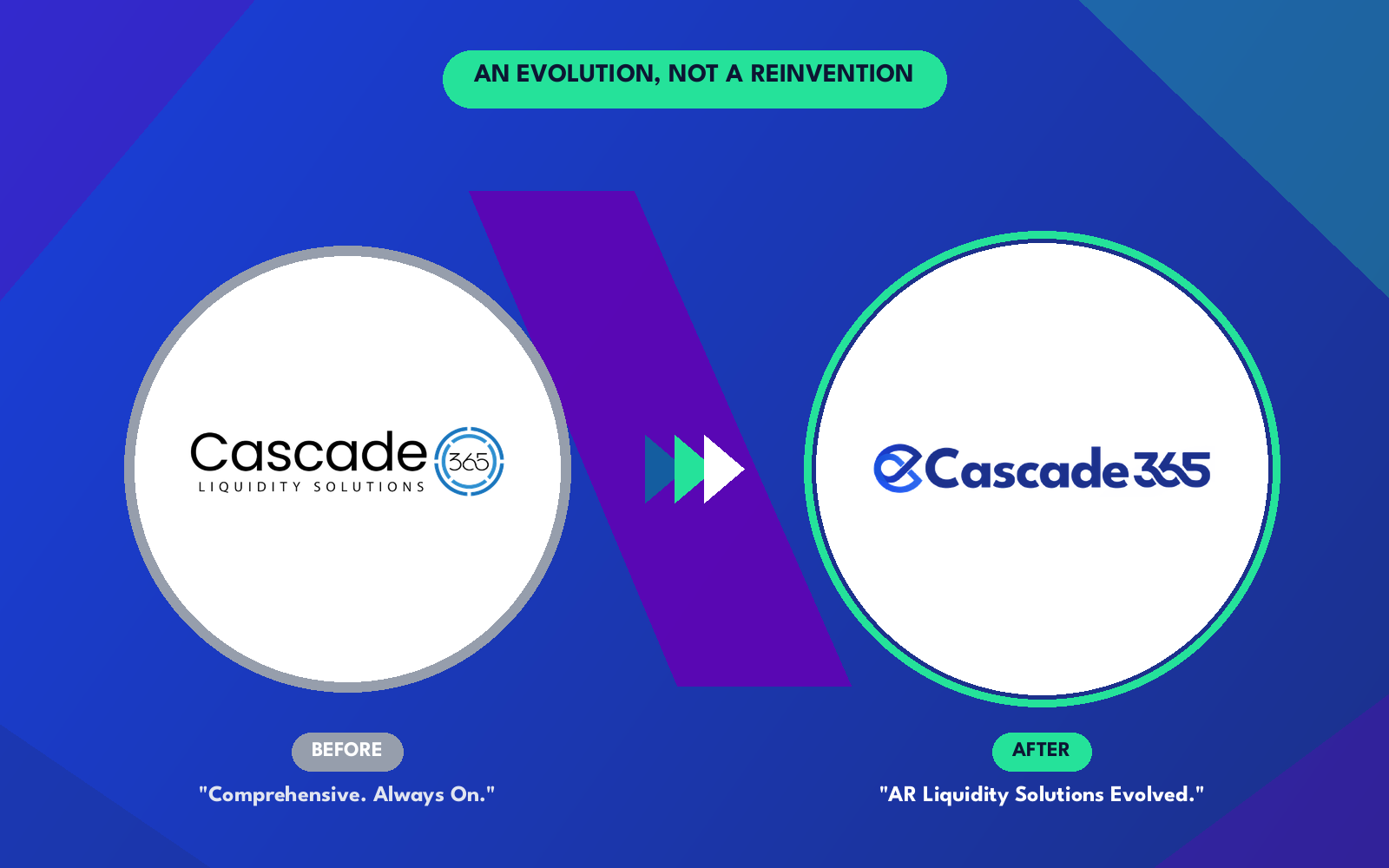 AN EVOLUTION, NOT A REINVENTION

Cascade 365
LIQUIDITY SOLUTIONS

Cascade365

BEFORE

"Comprehensive. Always On."

AFTER

"AR Liquidity Solutions Evolved."